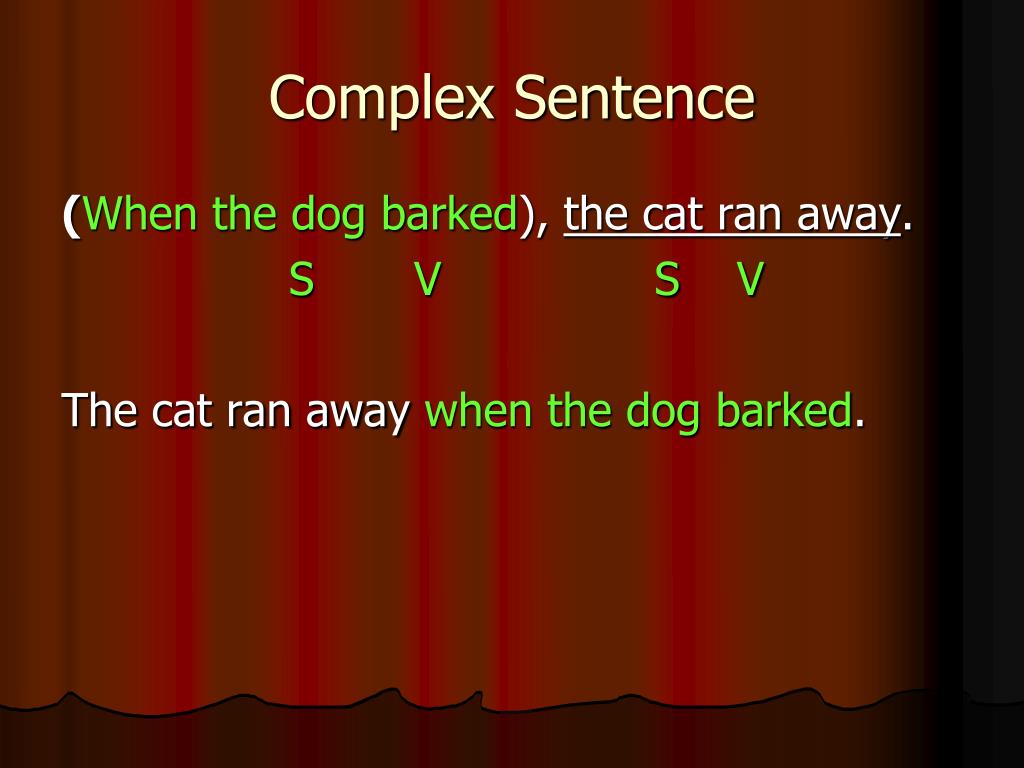 Complex Sentence

(When the dog barked), the cat ran away.
S V S V

The cat ran away when the dog barked.